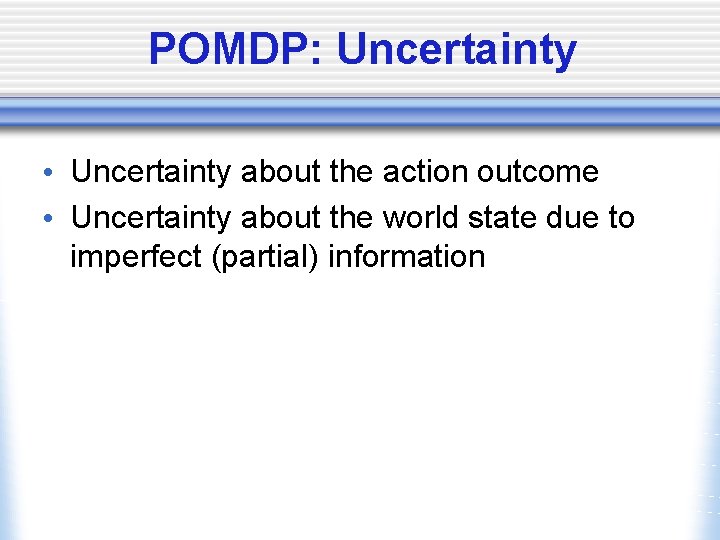 POMDP: Uncertainty

• Uncertainty about the action outcome
• Uncertainty about the world state due to imperfect (partial) information